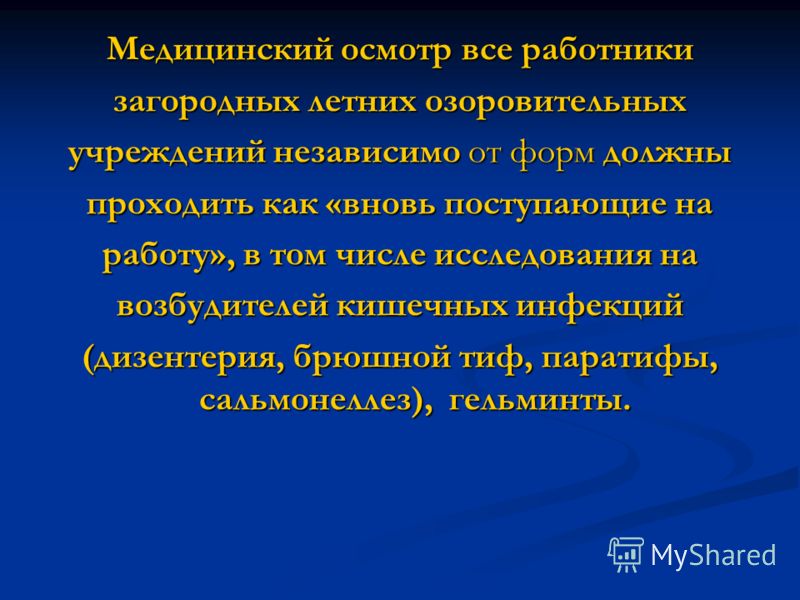 Медицинский осмотр все работники загородных летних озоровительных учреждений независимо от форм должны проходить как «вновь поступающие на работу», в том числе исследования на возбудителей кишечных инфекций (дизентерия, брюшной тиф, паратифы, сальмонеллез), гельминты.

MyShared